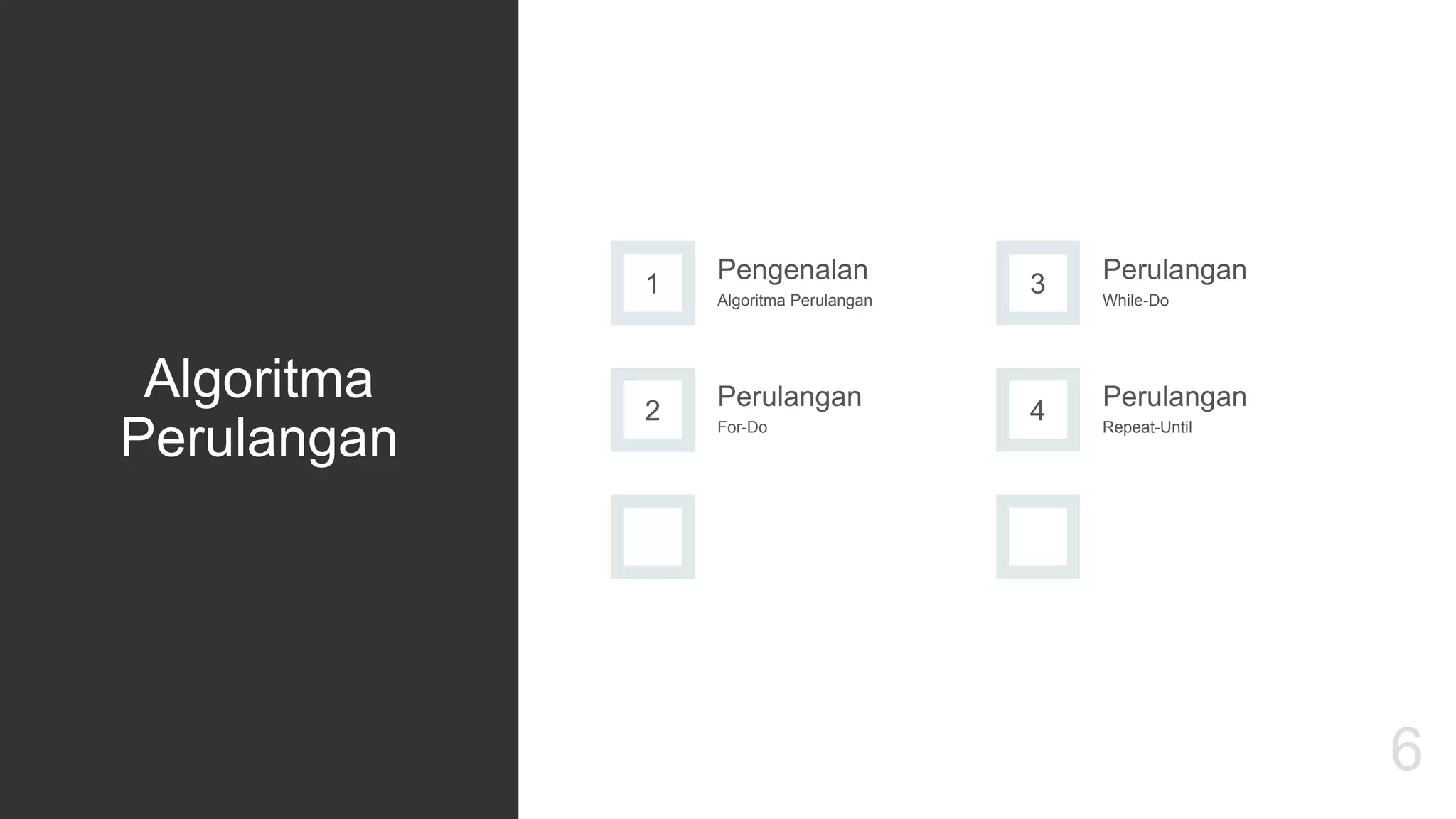 Algoritma Perulangan

1 Pengenalan
Algoritma Perulangan

2 Perulangan
For-Do

3 Perulangan
While-Do

4 Perulangan
Repeat-Until

6